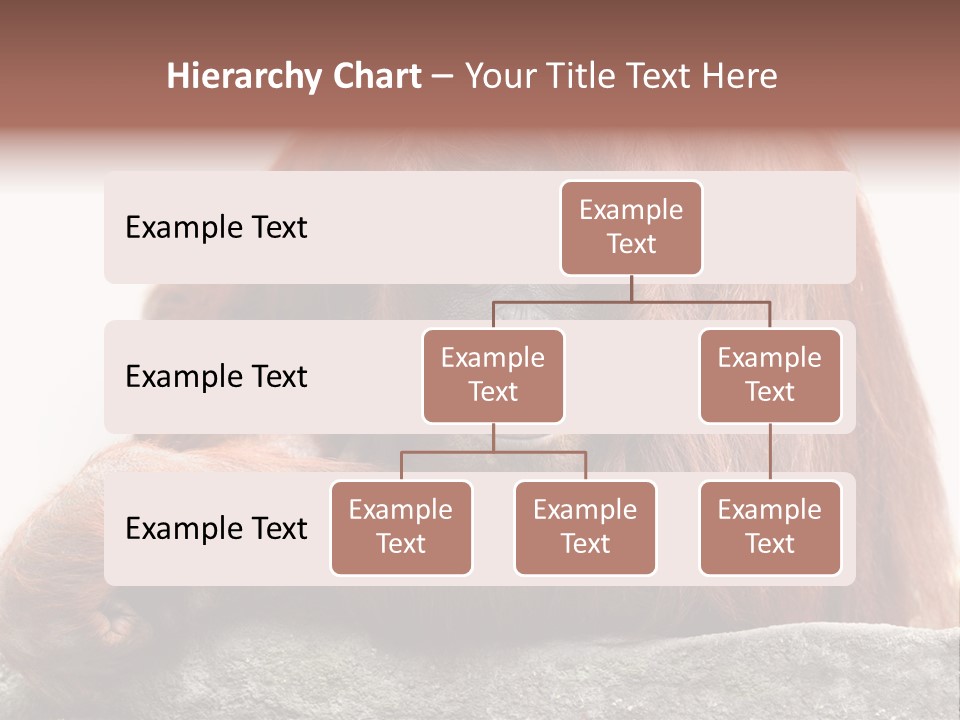 Hierarchy Chart – Your Title Text Here

Example Text

Example Text

Example Text

Example Text

Example Text

Example Text

Example Text

Example Text

Example Text